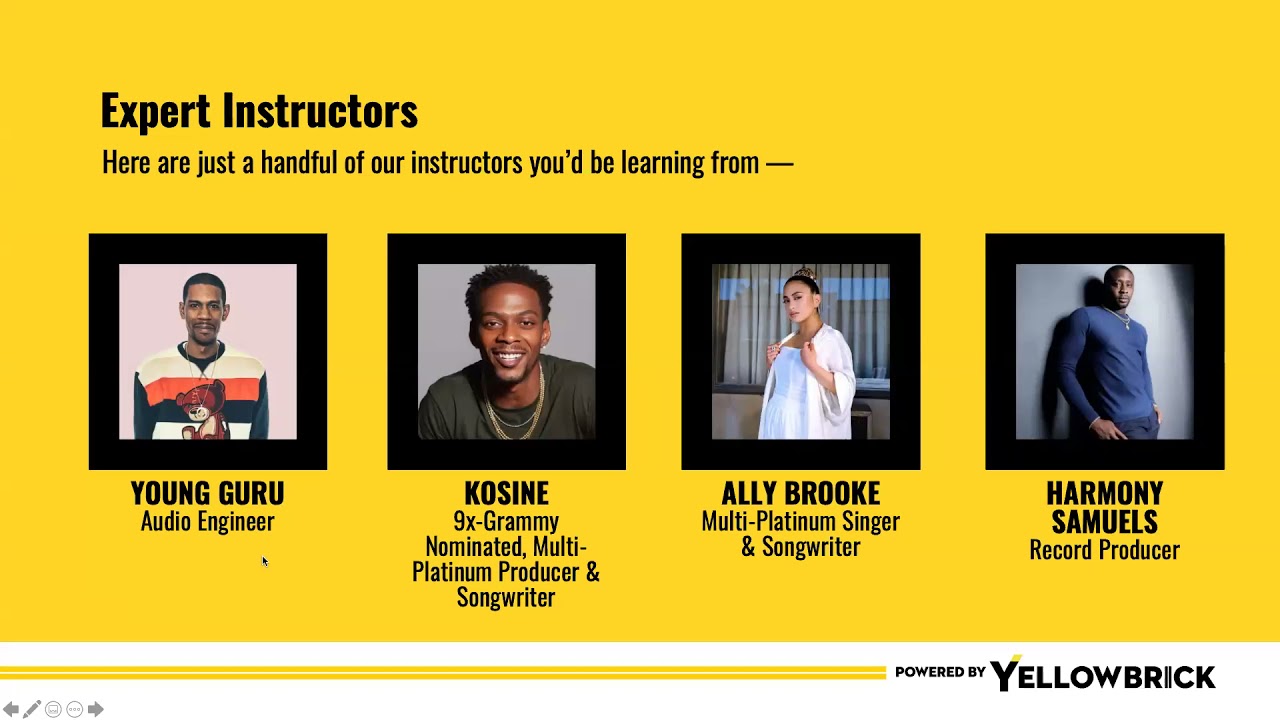 Expert Instructors

Here are just a handful of our instructors you'd be learning from —

YOUNG GURU
Audio Engineer

KOSINE
9x-Grammy Nominated, Multi-Platinum Producer & Songwriter

ALLY BROOKE
Multi-Platinum Singer & Songwriter

HARMONY SAMUELS
Record Producer

POWERED BY YELLOWBRICK